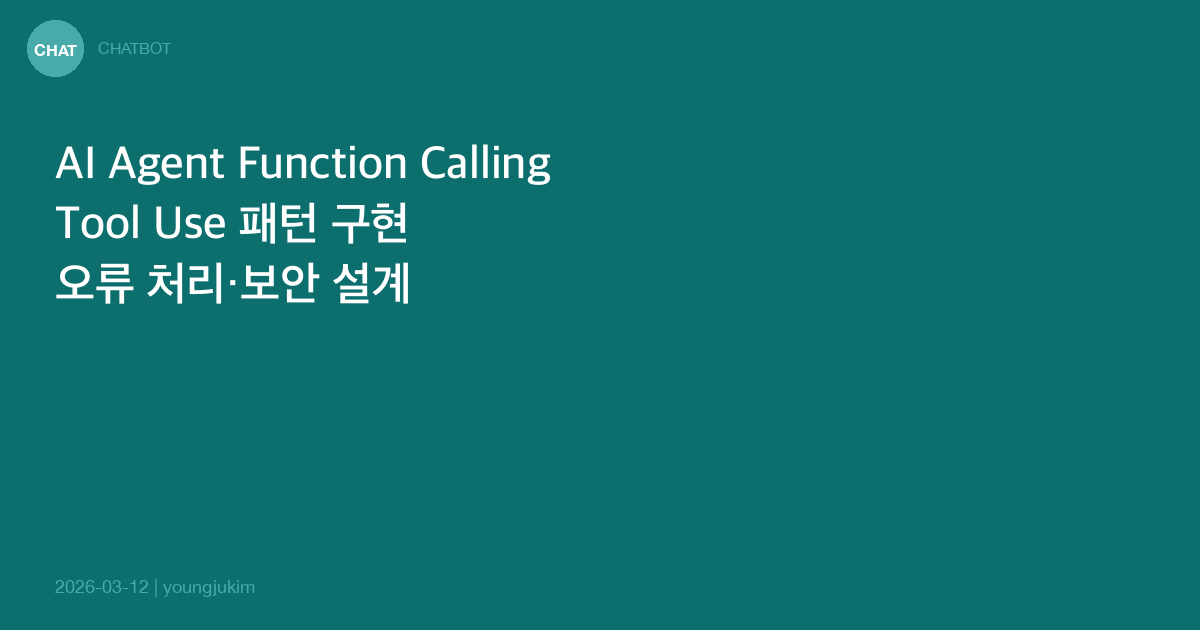 CHAT

CHATBOT

AI Agent Function Calling
Tool Use 패턴 구현
오류 처리·보안 설계

2026-03-12 | youngjukim